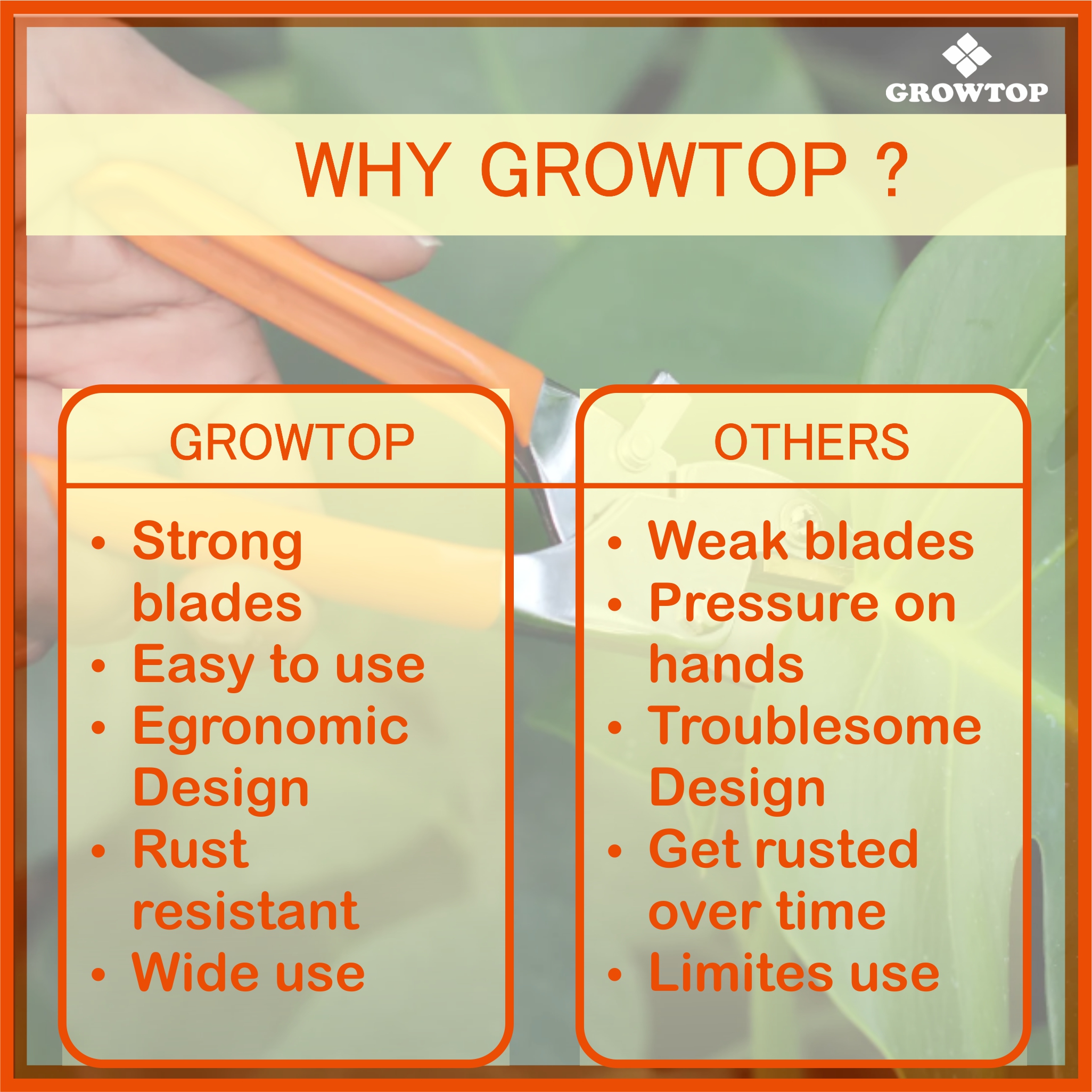 GROWTOP

WHY GROWTOP ?

GROWTOP

• Strong blades
• Easy to use
• Egronomic Design
• Rust resistant
• Wide use

OTHERS

• Weak blades
• Pressure on hands
• Troublesome Design
• Get rusted over time
• Limites use